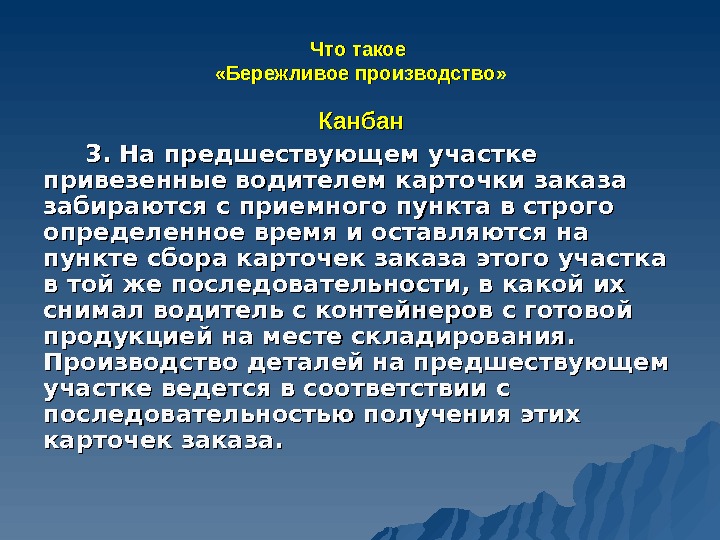 Что такое
«Бережливое производство»

Канбан

3. На предшествующем участке привезенные водителем карточки заказа забираются с приемного пункта в строго определенное время и оставляются на пункте сбора карточек заказа этого участка в той же последовательности, в какой их снимал водитель с контейнеров с готовой продукцией на месте складирования. Производство деталей на предшествующем участке ведется в соответствии с последовательностью получения этих карточек заказа.